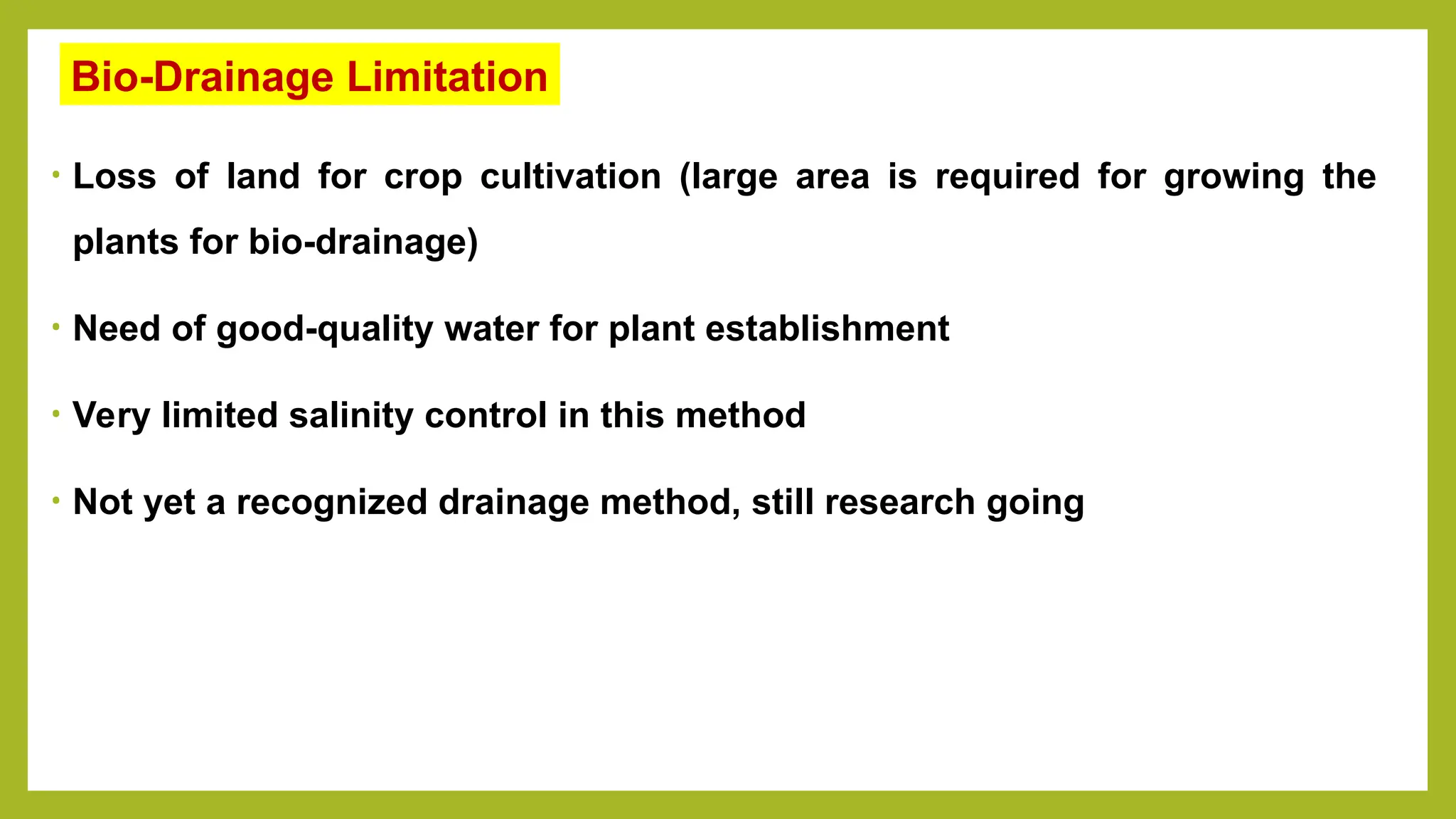 Bio-Drainage Limitation

• Loss of land for crop cultivation (large area is required for growing the plants for bio-drainage)

• Need of good-quality water for plant establishment

• Very limited salinity control in this method

• Not yet a recognized drainage method, still research going